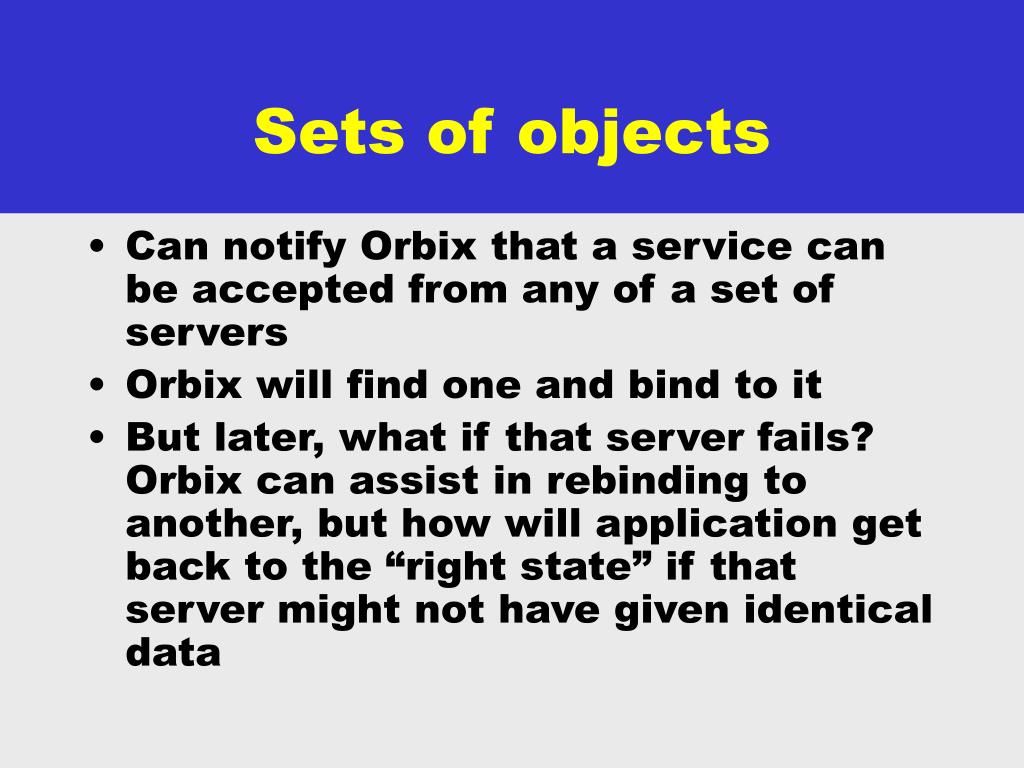 Sets of objects

• Can notify Orbix that a service can be accepted from any of a set of servers
• Orbix will find one and bind to it
• But later, what if that server fails? Orbix can assist in rebinding to another, but how will application get back to the “right state” if that server might not have given identical data